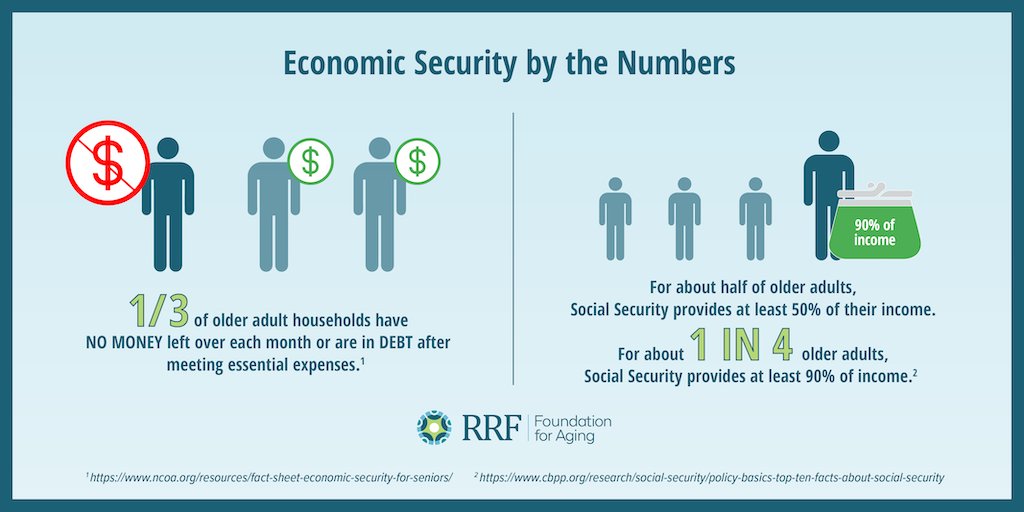 Economic Security by the Numbers

$ $ $

1/3 of older adult households have NO MONEY left over each month or are in DEBT after meeting essential expenses.$^1$

90% of income

For about half of older adults, Social Security provides at least 50% of their income.

For about 1 IN 4 older adults, Social Security provides at least 90% of income.$^2$

RRF Foundation for Aging

$^1$ https://www.ncoa.org/resources/fact-sheet-economic-security-for-seniors/ $^2$ https://www.cbpp.org/research/social-security/policy-basics-top-ten-facts-about-social-security